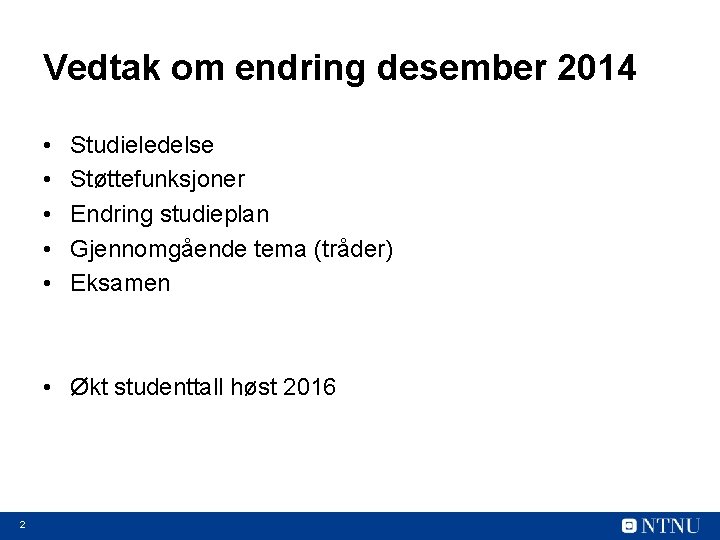 Vedtak om endring desember 2014

• Studieledelse
• Støttefunksjoner
• Endring studieplan
• Gjennomgående tema (tråder)
• Eksamen

• Økt studenttall høst 2016

2

NTNU